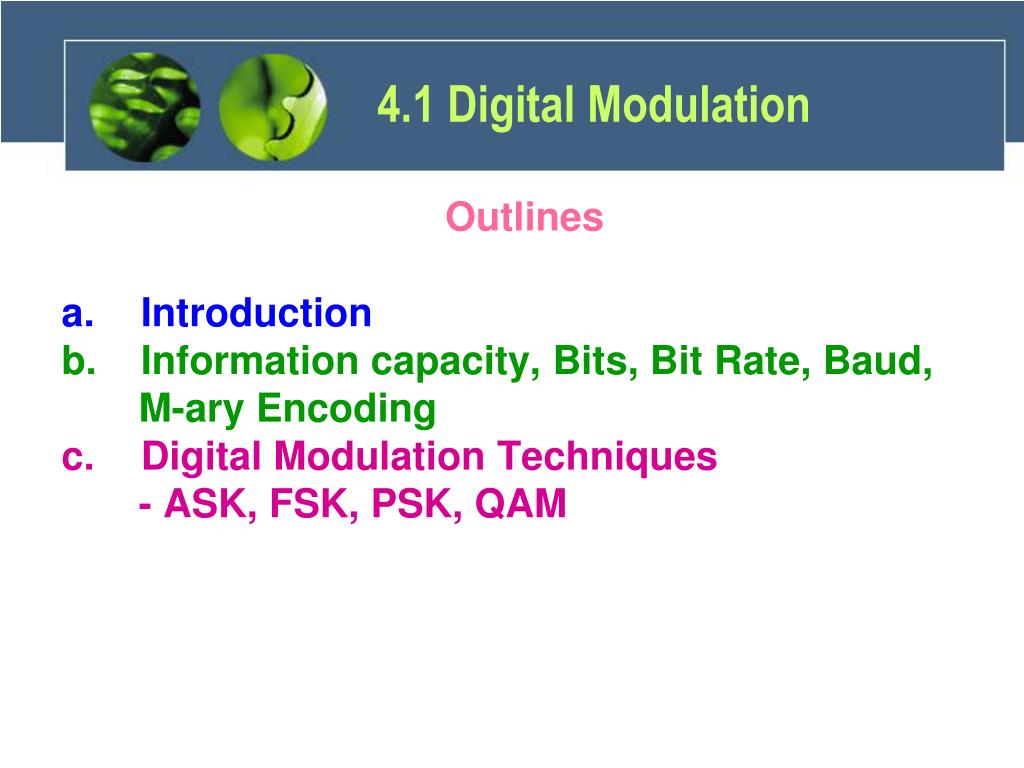 4.1 Digital Modulation

Outlines

a. Introduction
b. Information capacity, Bits, Bit Rate, Baud, M-ary Encoding
c. Digital Modulation Techniques
- ASK, FSK, PSK, QAM